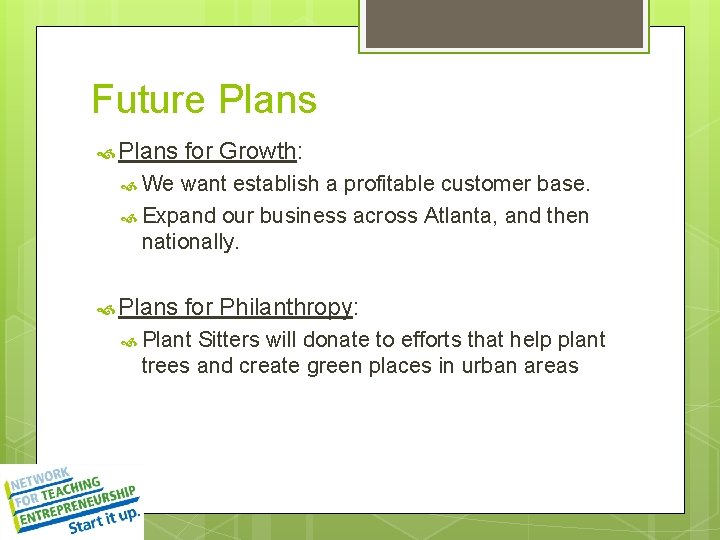 Future Plans

Plans for Growth:

We want establish a profitable customer base.

Expand our business across Atlanta, and then nationally.

Plans for Philanthropy:

Plant Sitters will donate to efforts that help plant trees and create green places in urban areas

NETWORK FOR TEACHING ENTREPRENEURSHIP
Start it up.